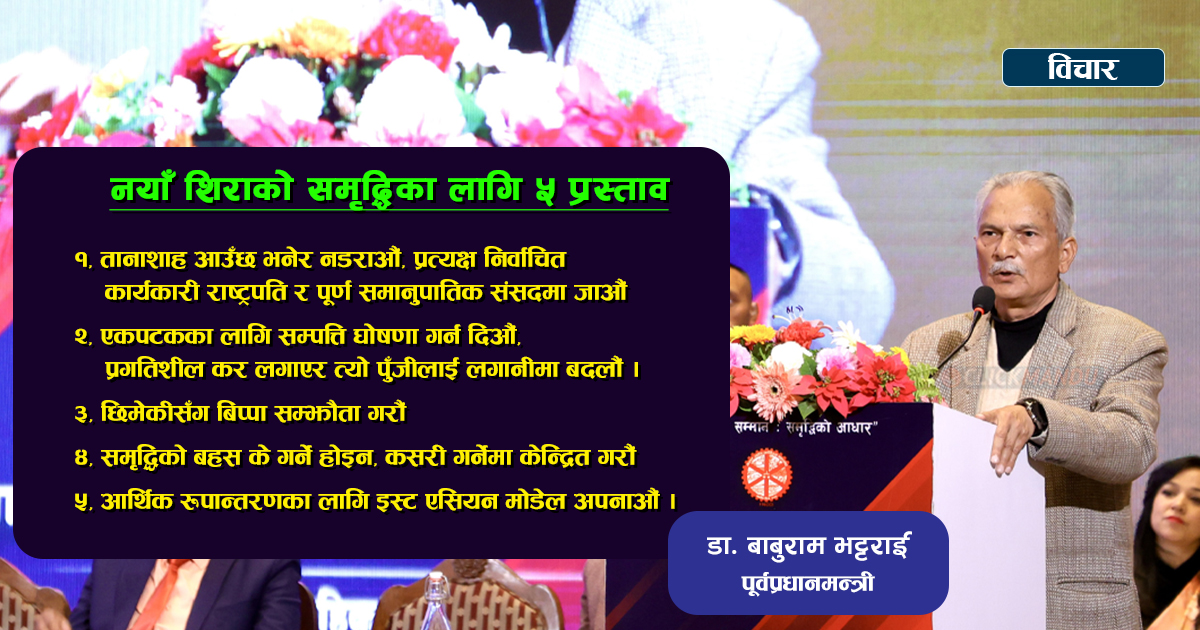 विचार

नयाँ शिराको समृद्धिका लागि ५ प्रस्ताव

१. तानाशाह आउँछ भनेर नडराऔं, प्रत्यक्ष निर्वाचित कार्यकारी राष्ट्रपति र पूर्ण समानुपातिक संसदमा जाऔं

२. एकपटकका लागि सम्पत्ति घोषणा गर्न दिऔं, प्रगतिशील कर लगाएर त्यो पुँजीलाई लगानीमा बदलौं ।

३. छिमेकीसँग बिप्पा सम्झौता गरौं

४. समृद्धिको बहस के गर्ने होइन, कसरी गर्नेमा केन्द्रित गरौं

५. आर्थिक रूपान्तरणका लागि इस्ट एसियन मोडेल अपनाऔं ।

सम्मान : समृद्धिको आधार"

डा. बाबुराम भट्टराई
पूर्वप्रधानमन्त्री